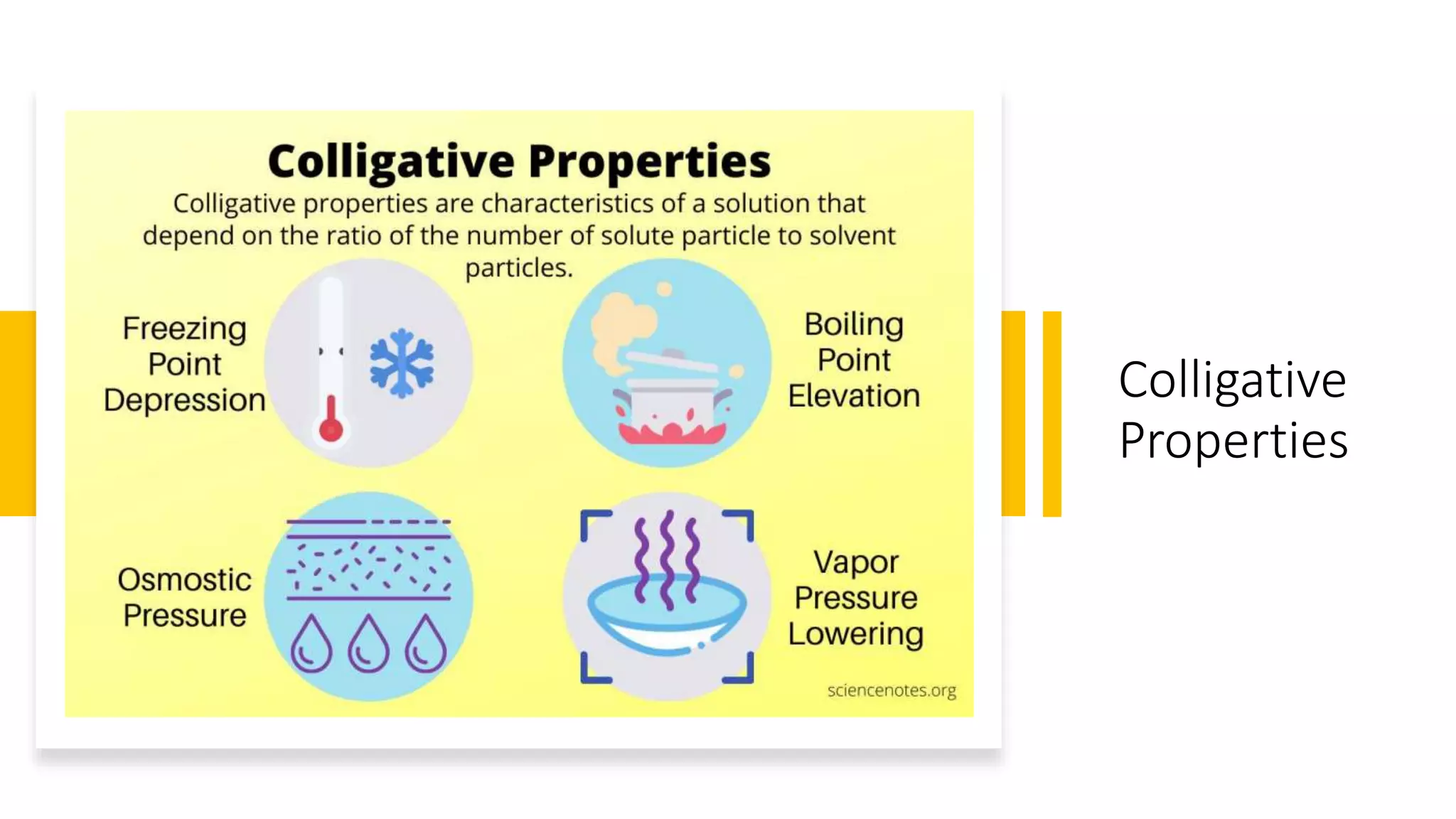 Colligative Properties

Colligative properties are characteristics of a solution that depend on the ratio of the number of solute particle to solvent particles.

Freezing Point Depression

Boiling Point Elevation

Osmostic Pressure

Vapor Pressure Lowering

sciencenotes.org

Colligative Properties